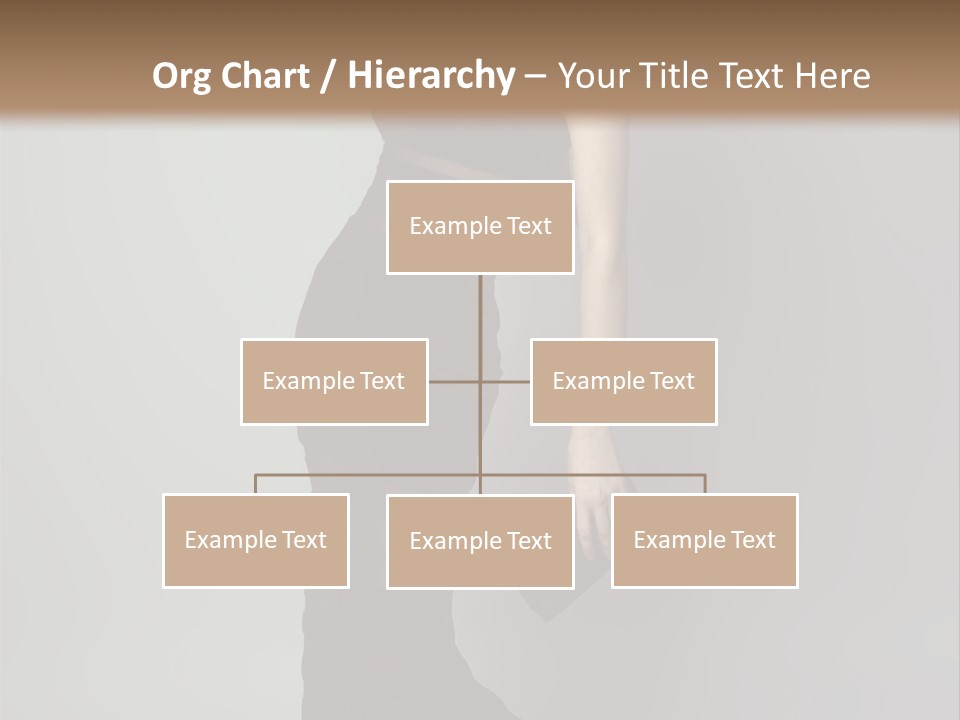 Org Chart / Hierarchy – Your Title Text Here

Example Text

Example Text

Example Text

Example Text

Example Text

Example Text